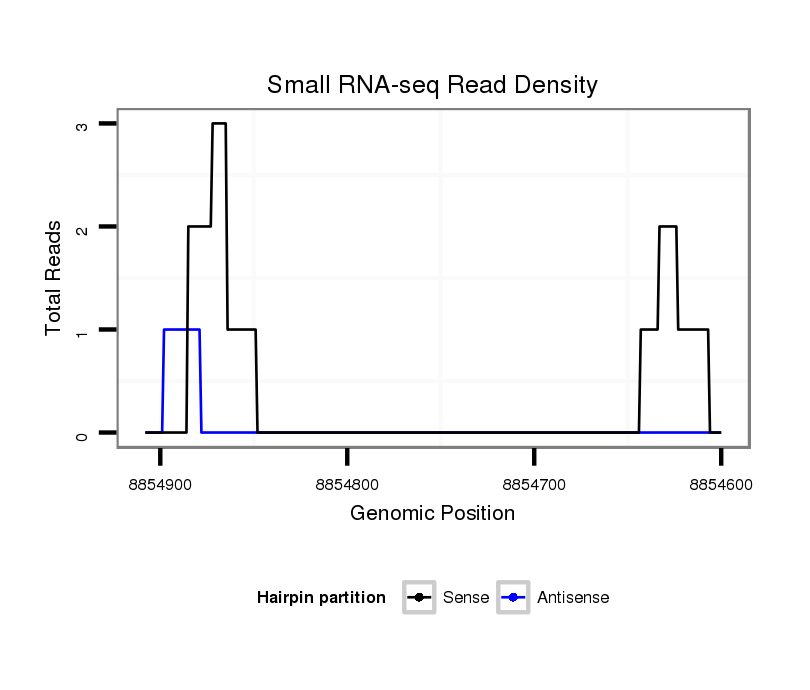 Small RNA-seq Read Density

Total Reads

3
2
1
0

8854900
8854800
8854700
8854600

Genomic Position

Hairpin partition
Sense
Antisense